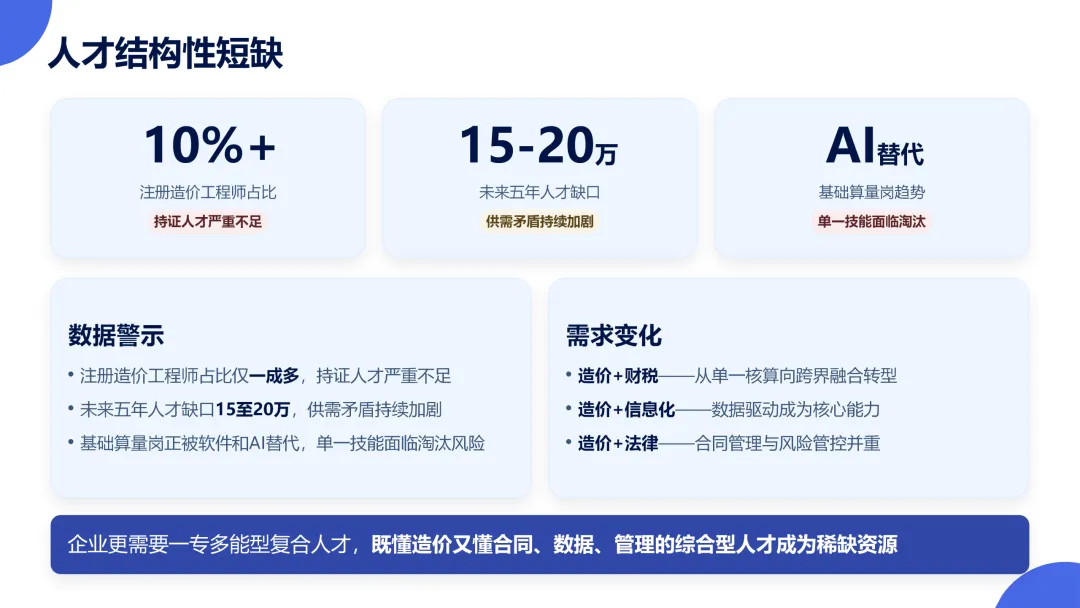 人才结构性短缺

10%+
注册造价工程师占比
持证人才严重不足

15-20万
未来五年人才缺口
供需矛盾持续加剧

AI替代
基础算量岗趋势
单一技能面临淘汰

数据警示
• 注册造价工程师占比仅一成多，持证人才严重不足
• 未来五年人才缺口15至20万，供需矛盾持续加剧
• 基础算量岗正被软件和AI替代，单一技能面临淘汰风险

需求变化
• 造价+财税——从单一核算向跨界融合转型
• 造价+信息化——数据驱动成为核心能力
• 造价+法律——合同管理与风险管控并重

企业更需要一专多能型复合人才，既懂造价又懂合同、数据、管理的综合型人才成为稀缺资源